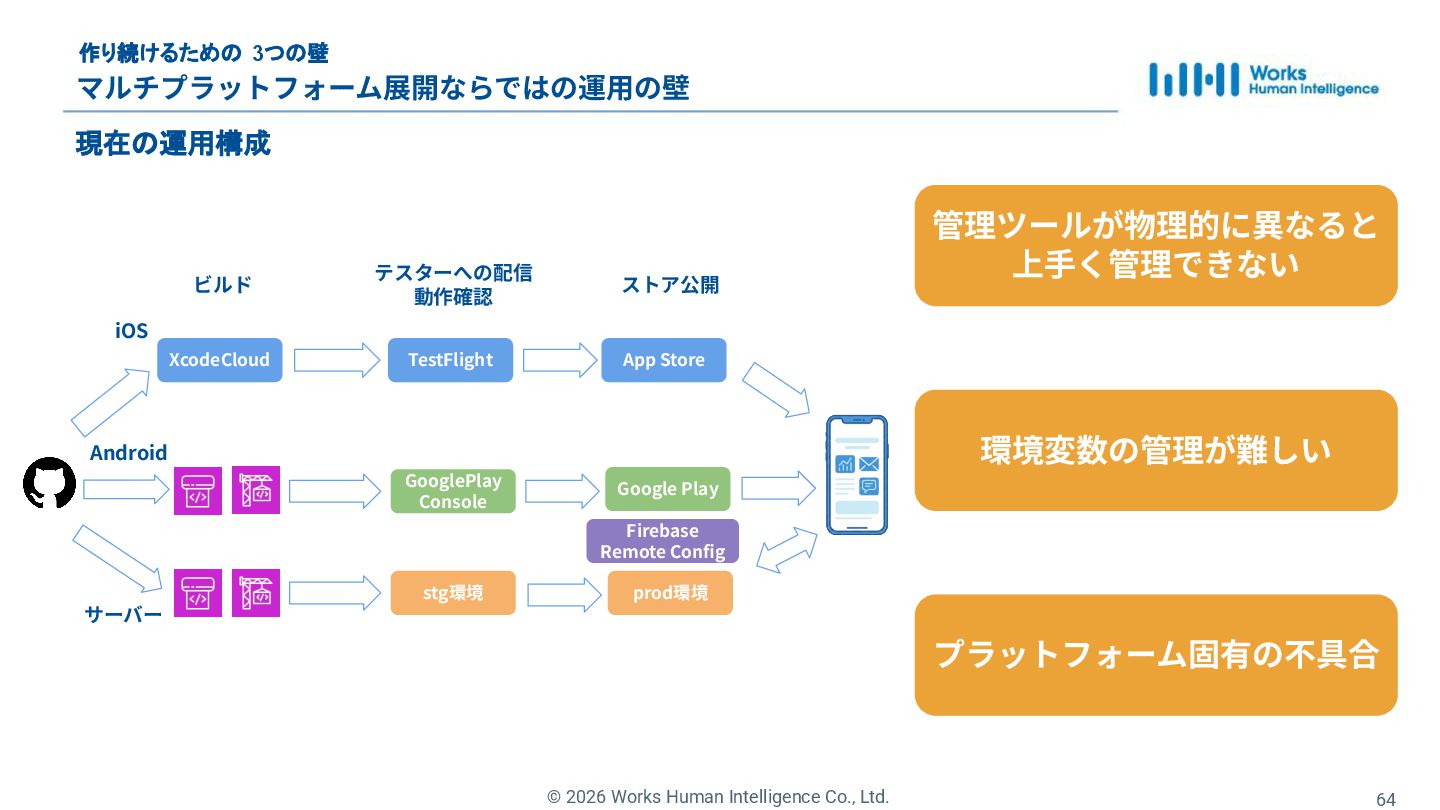 作り続けるための 3つの壁
マルチプラットフォーム展開ならではの運用の壁

Works
Human Intelligence

現在の運用構成

ビルド

テスターへの配信
動作確認

ストア公開

iOS

XcodeCloud

TestFlight

App Store

Android

GooglePlay Console

Google Play

Firebase Remote Config

サーバー

stg環境

prod環境

管理ツールが物理的に異なると上手く管理できない

環境変数の管理が難しい

プラットフォーム固有の不具合

© 2026 Works Human Intelligence Co., Ltd.

64